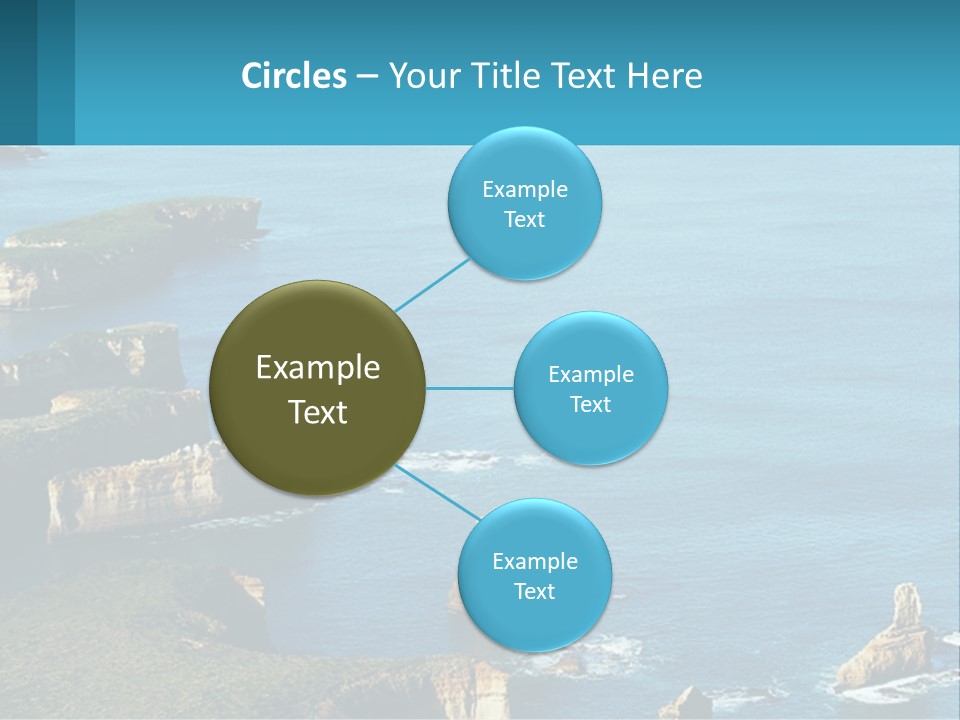 Circles – Your Title Text Here

Example Text

Example Text

Example Text

Example Text